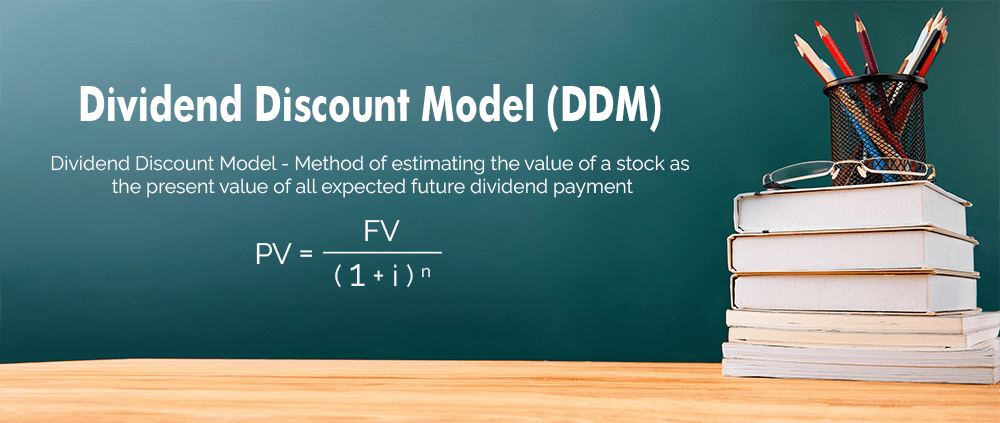 Dividend Discount Model (DDM)

Dividend Discount Model - Method of estimating the value of a stock as the present value of all expected future dividend payment

$PV = \frac{FV}{(1+i)^n}$